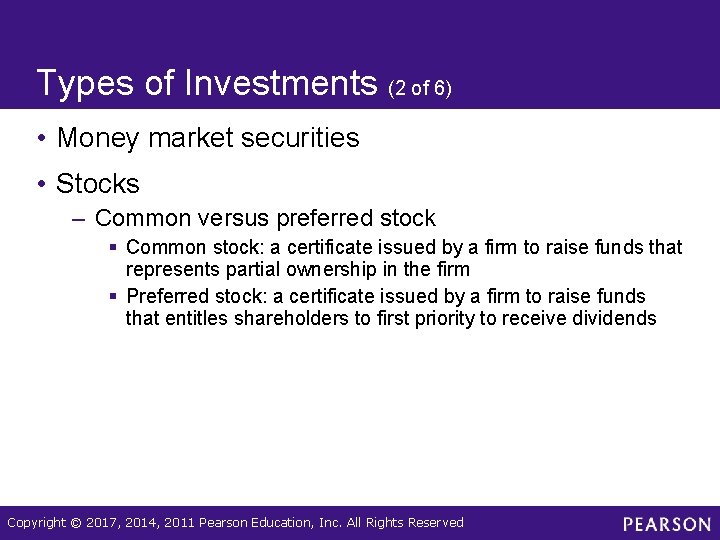 Types of Investments (2 of 6)

• Money market securities

• Stocks

– Common versus preferred stock

▪ Common stock: a certificate issued by a firm to raise funds that represents partial ownership in the firm

▪ Preferred stock: a certificate issued by a firm to raise funds that entitles shareholders to first priority to receive dividends

Copyright © 2017, 2014, 2011 Pearson Education, Inc. All Rights Reserved

PEARSON